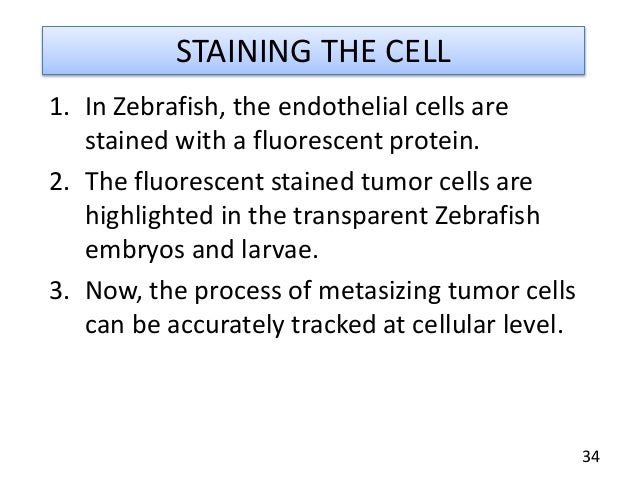 STAINING THE CELL

1. In Zebrafish, the endothelial cells are stained with a fluorescent protein.
2. The fluorescent stained tumor cells are highlighted in the transparent Zebrafish embryos and larvae.
3. Now, the process of metasizing tumor cells can be accurately tracked at cellular level.

34